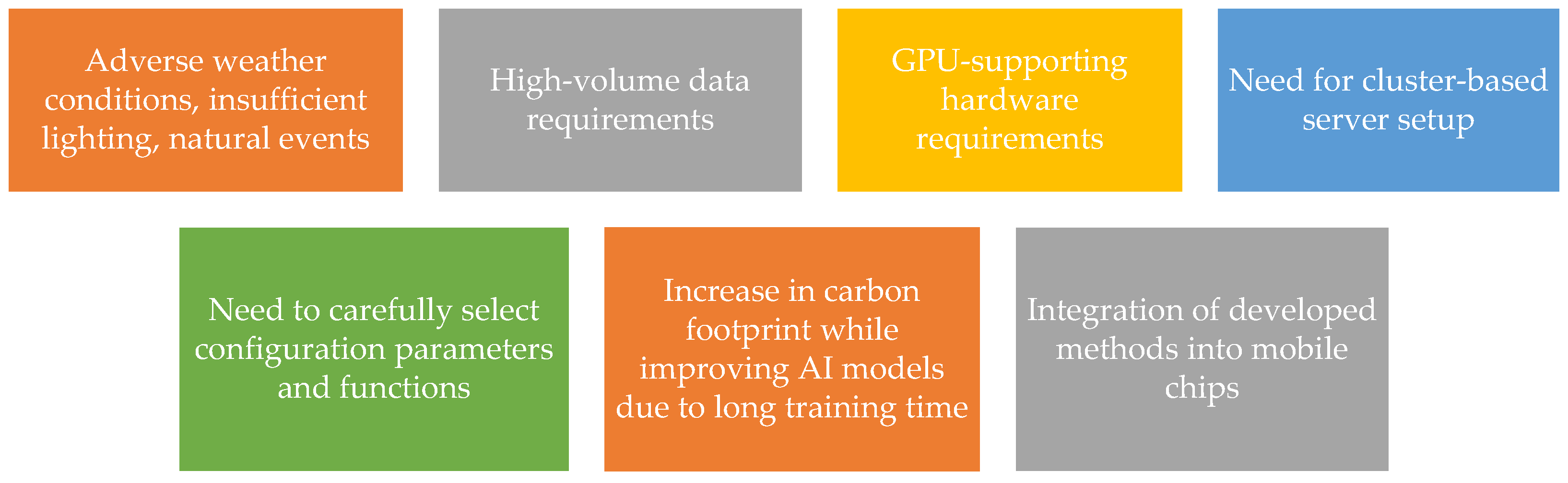 Adverse weather conditions, insufficient lighting, natural events

High-volume data requirements

GPU-supporting hardware requirements

Need for cluster-based server setup

Need to carefully select configuration parameters and functions

Increase in carbon footprint while improving AI models due to long training time

Integration of developed methods into mobile chips